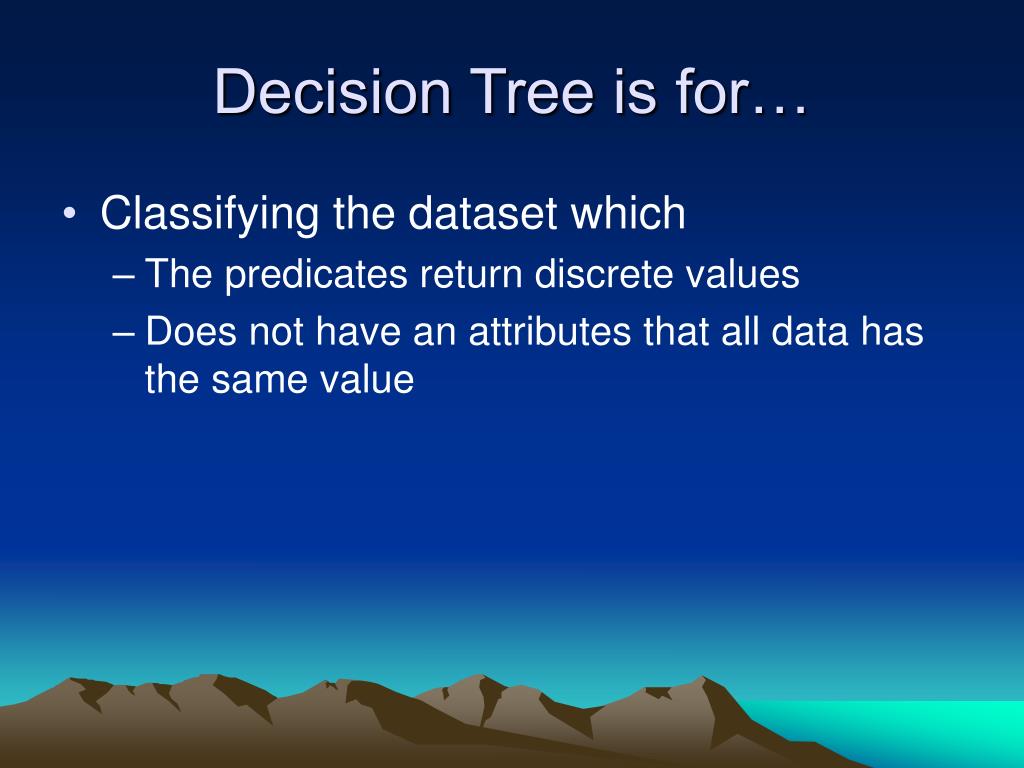 Decision Tree is for…

• Classifying the dataset which
– The predicates return discrete values
– Does not have an attributes that all data has the same value